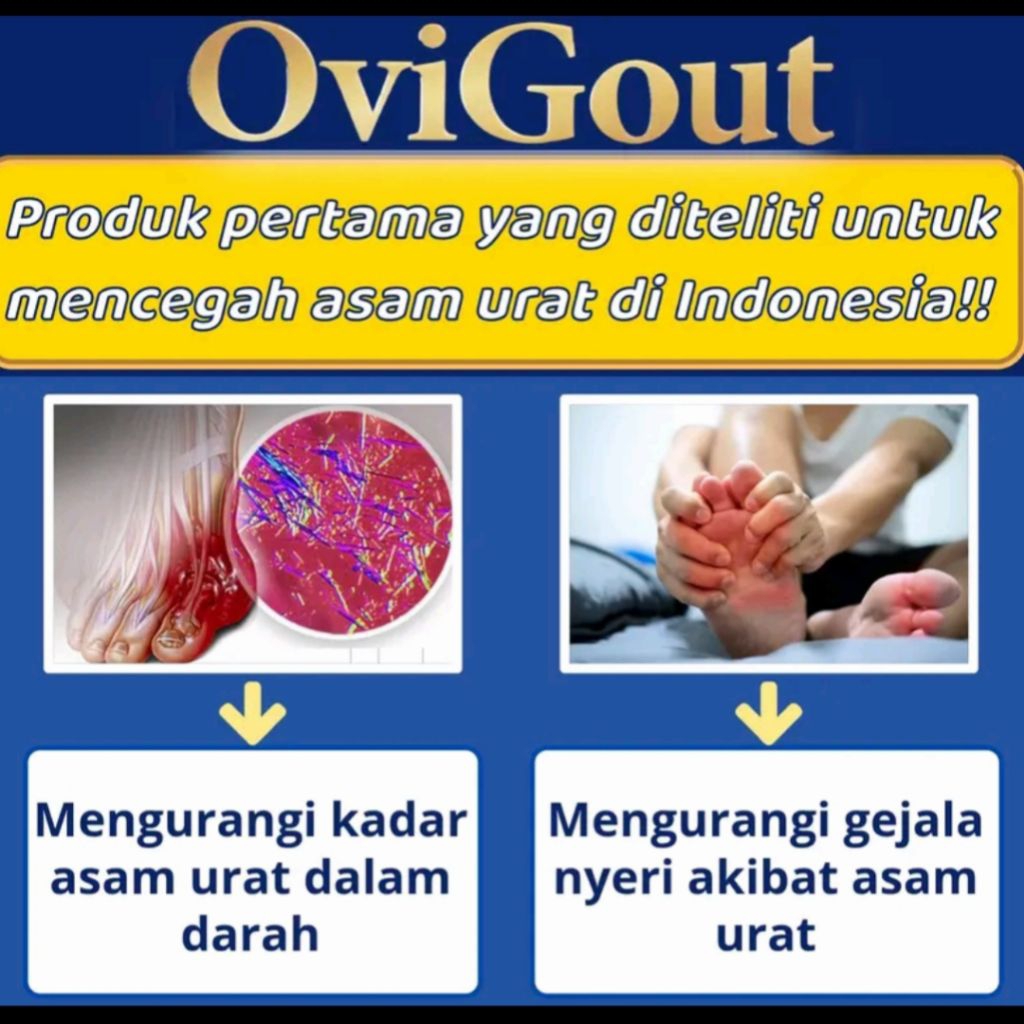 OviGout

Produk pertama yang diteliti untuk mencegah asam urat di Indonesia!!

Mengurangi kadar asam urat dalam darah

Mengurangi gejala nyeri akibat asam urat